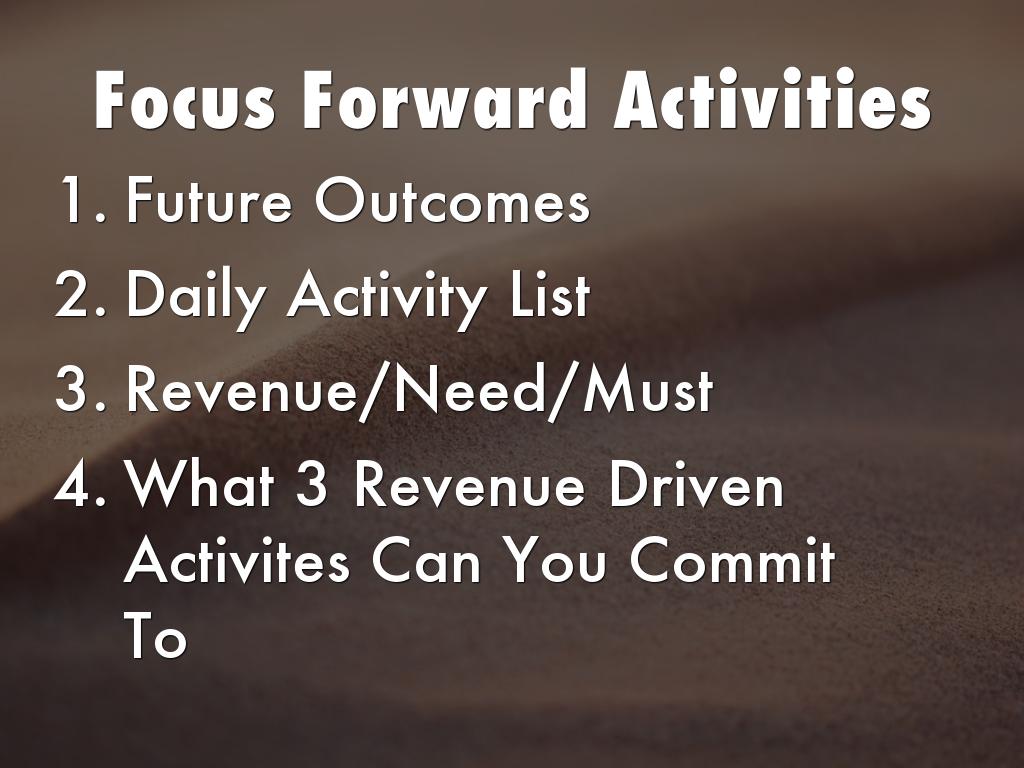 Focus Forward Activities

1. Future Outcomes
2. Daily Activity List
3. Revenue/Need/Must
4. What 3 Revenue Driven Activites Can You Commit To